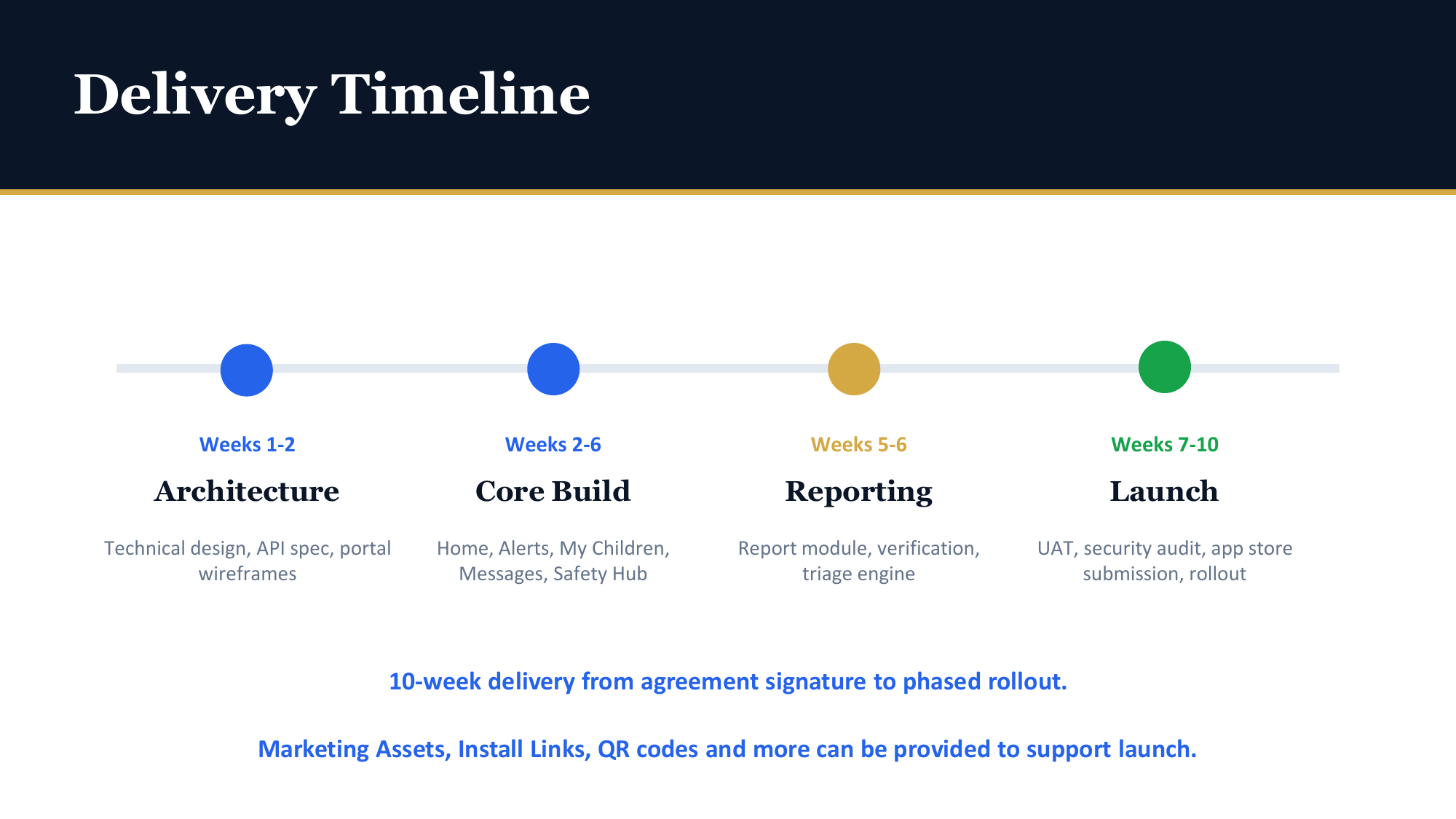 Delivery Timeline

Weeks 1-2
Architecture
Technical design, API spec, portal wireframes

Weeks 2-6
Core Build
Home, Alerts, My Children, Messages, Safety Hub

Weeks 5-6
Reporting
Report module, verification, triage engine

Weeks 7-10
Launch
UAT, security audit, app store submission, rollout

10-week delivery from agreement signature to phased rollout.

Marketing Assets, Install Links, QR codes and more can be provided to support launch.